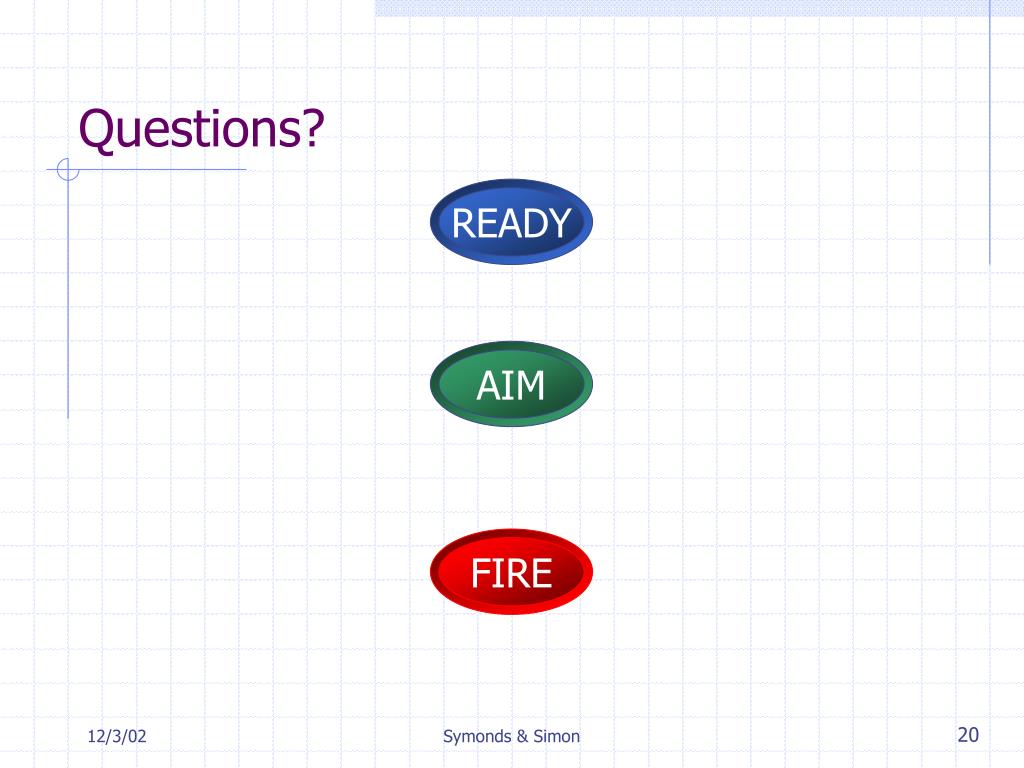 Questions?

READY

AIM

FIRE

12/3/02

Symonds & Simon

20